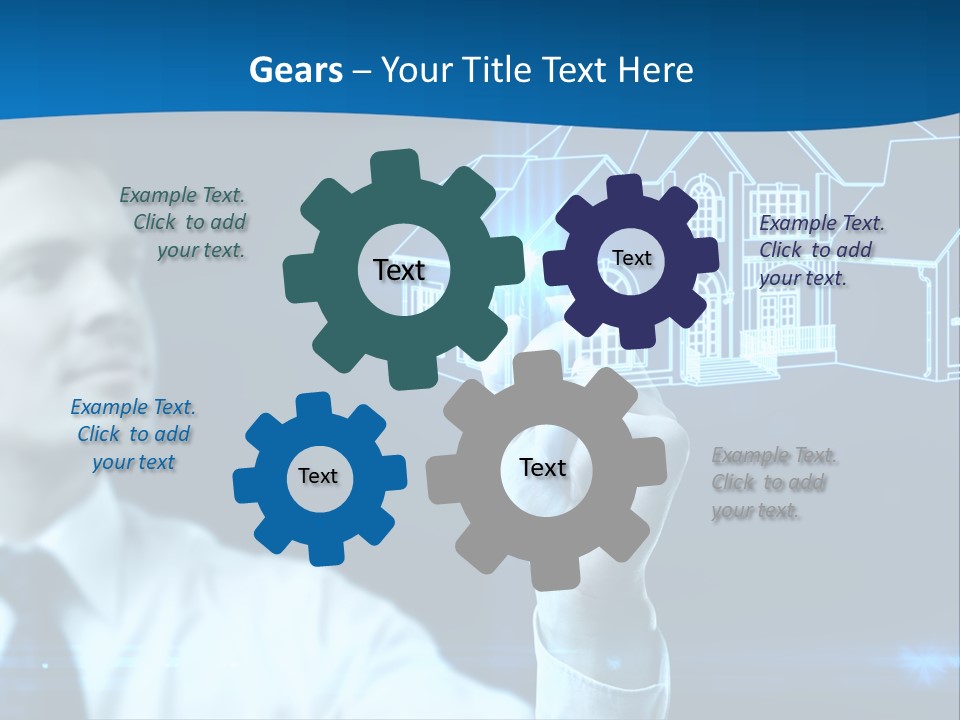 Gears – Your Title Text Here

Example Text. Click to add your text.

Text

Text

Example Text. Click to add your text.

Example Text. Click to add your text

Text

Text

Example Text. Click to add your text.